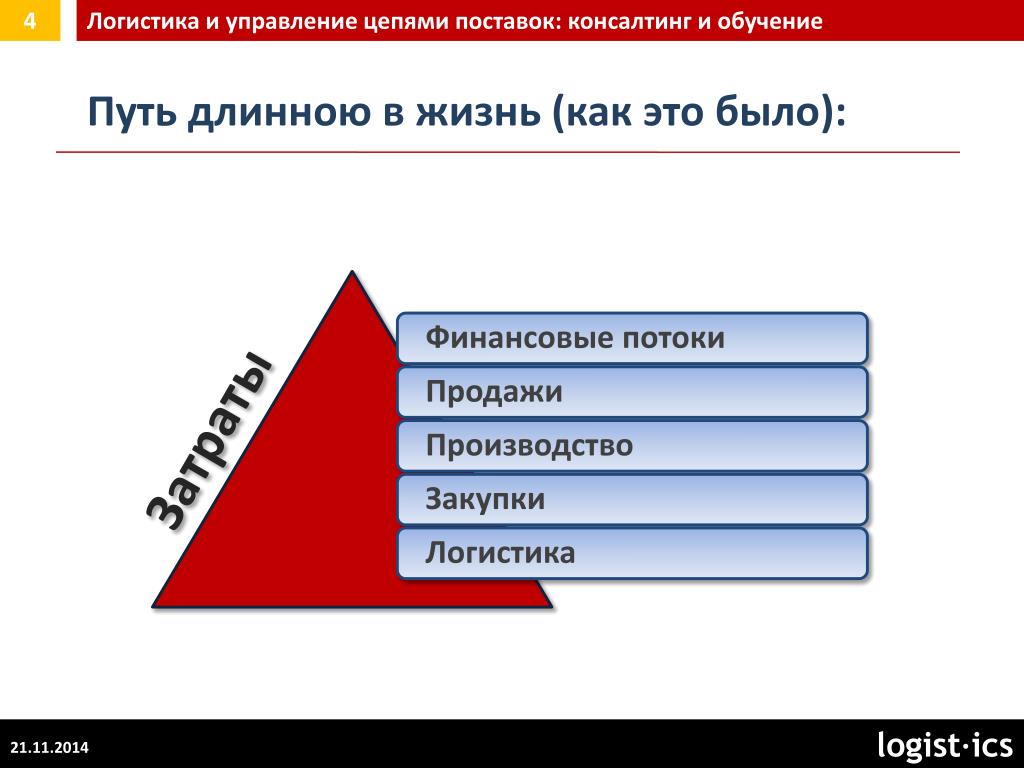 4

Логистика и управление цепями поставок: консалтинг и обучение

Путь длинною в жизнь (как это было):

Затраты

Финансовые потоки

Продажи

Производство

Закупки

Логистика

21.11.2014

logist·ics